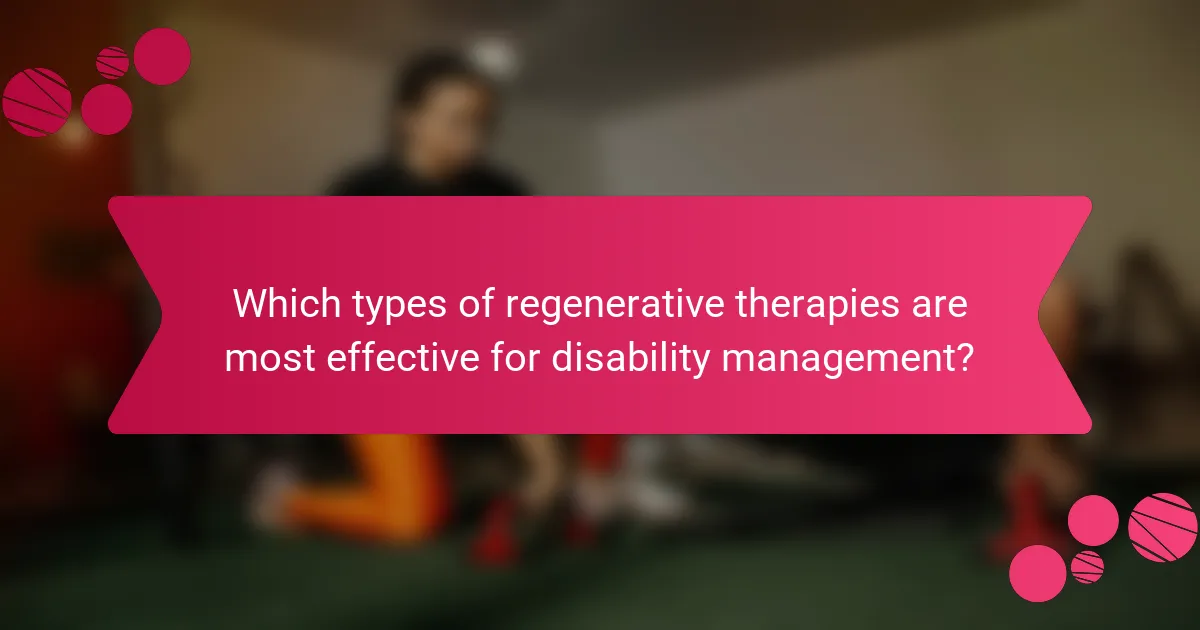 Which types of regenerative therapies are most effective for disability management?